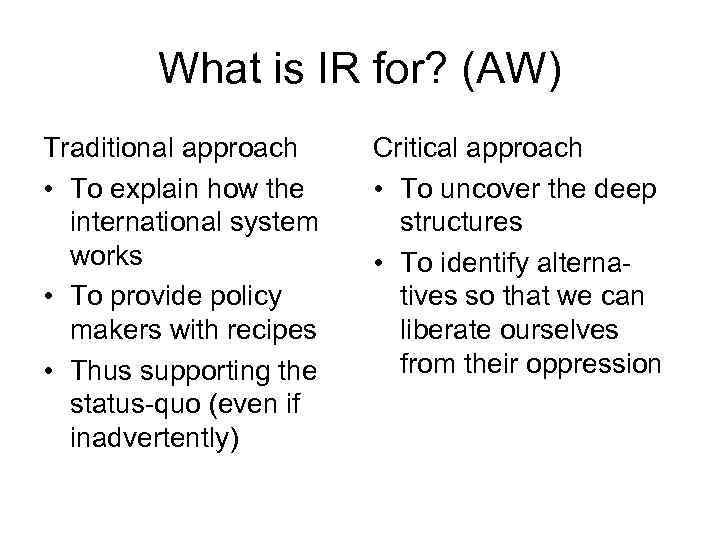 What is IR for? (AW)

Traditional approach

• To explain how the international system works
• To provide policy makers with recipes
• Thus supporting the status-quo (even if inadvertently)

Critical approach

• To uncover the deep structures
• To identify alternatives so that we can liberate ourselves from their oppression